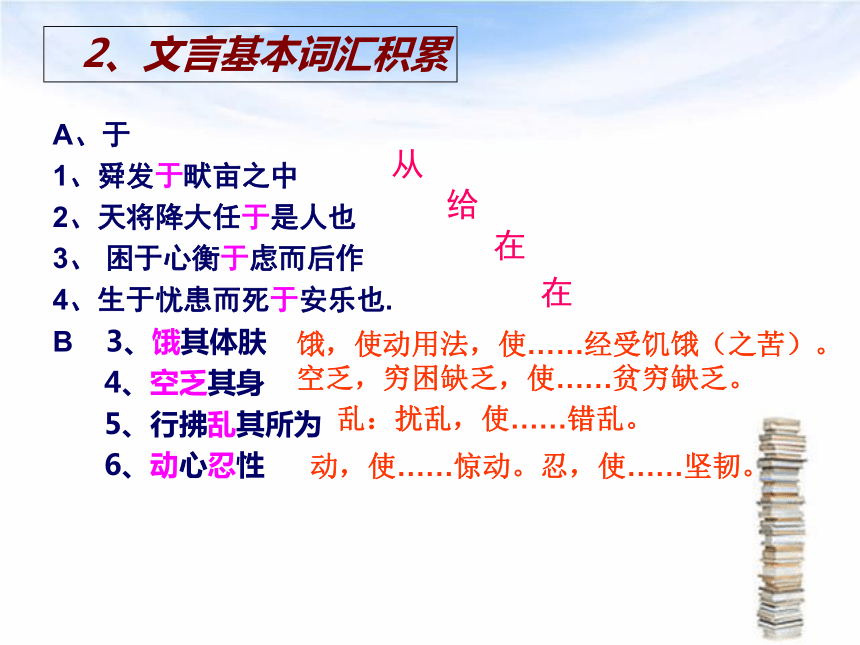 2、文言基本词汇积累

A、于

1、舜发于畎亩之中　　从

2、天将降大任于是人也　　给

3、 困于心衡于虑而后作　　在

4、生于忧患而死于安乐也.　　在

B　3、饿其体肤　饿，使动用法，使……经受饥饿（之苦）。

4、空乏其身　空乏，穷困缺乏，使……贫穷缺乏。

5、行拂乱其所为　乱：扰乱，使……错乱。

6、动心忍性　动，使……惊动。忍，使……坚韧。